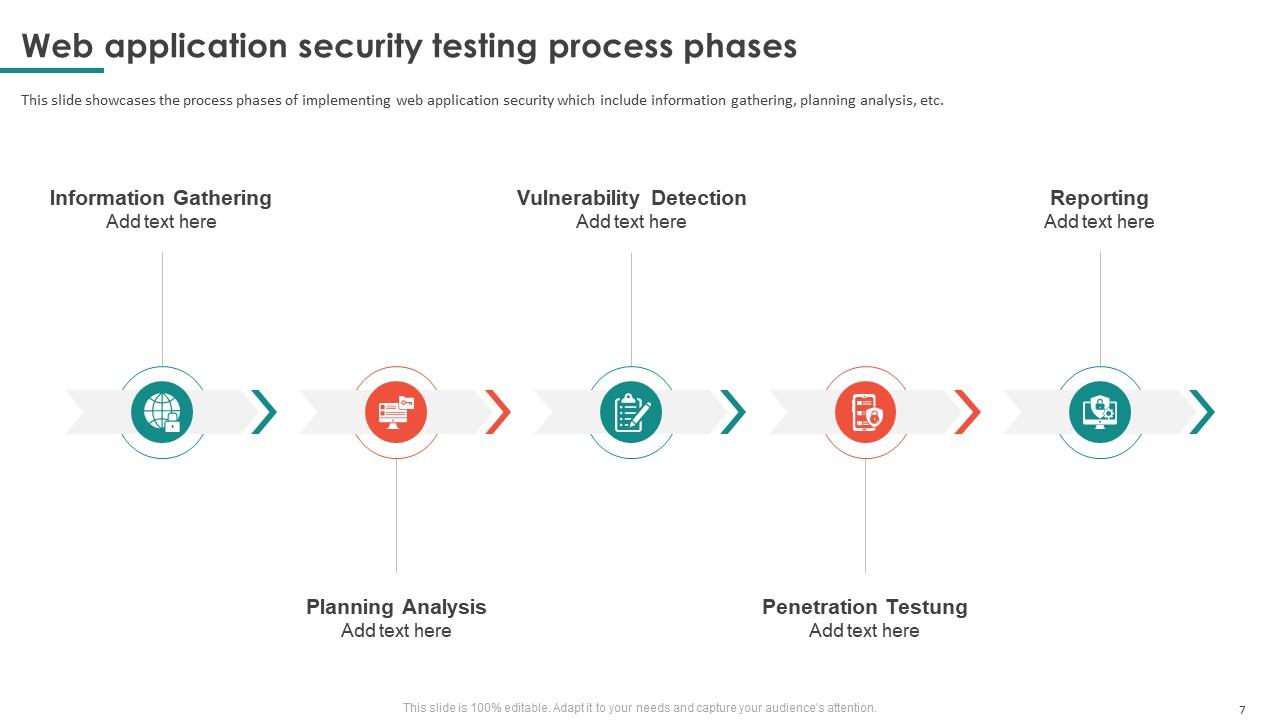 Web application security testing process phases

This slide showcases the process phases of implementing web application security which include information gathering, planning analysis, etc.

Information Gathering
Add text here

Vulnerability Detection
Add text here

Reporting
Add text here

Planning Analysis
Add text here

Penetration Testung
Add text here

This slide is 100% editable. Adapt it to your needs and capture your audience's attention.

7